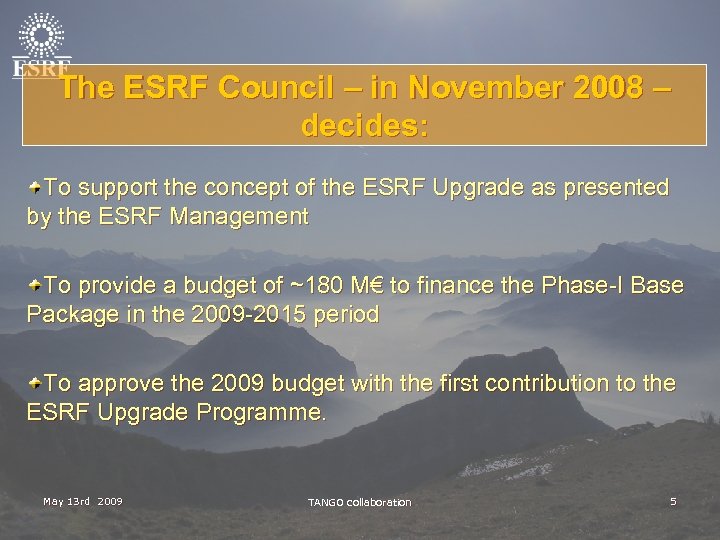 ESRF

The ESRF Council – in November 2008 – decides:

To support the concept of the ESRF Upgrade as presented by the ESRF Management

To provide a budget of ~180 M€ to finance the Phase-I Base Package in the 2009-2015 period

To approve the 2009 budget with the first contribution to the ESRF Upgrade Programme.

May 13rd 2009

TANGO collaboration

5